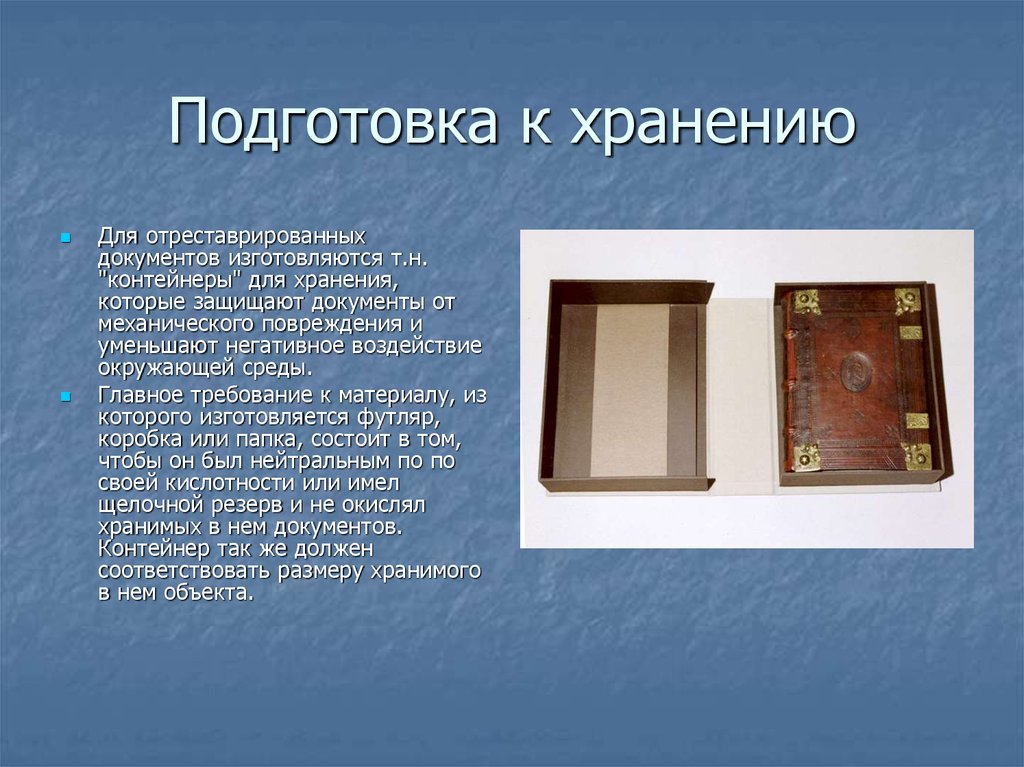 Подготовка к хранению

Для отреставрированных документов изготовляются т.н. "контейнеры" для хранения, которые защищают документы от механического повреждения и уменьшают негативное воздействие окружающей среды.

Главное требование к материалу, из которого изготовляется футляр, коробка или папка, состоит в том, чтобы он был нейтральным по по своей кислотности или имел щелочной резерв и не окислял хранимых в нем документов. Контейнер так же должен соответствовать размеру хранимого в нем объекта.